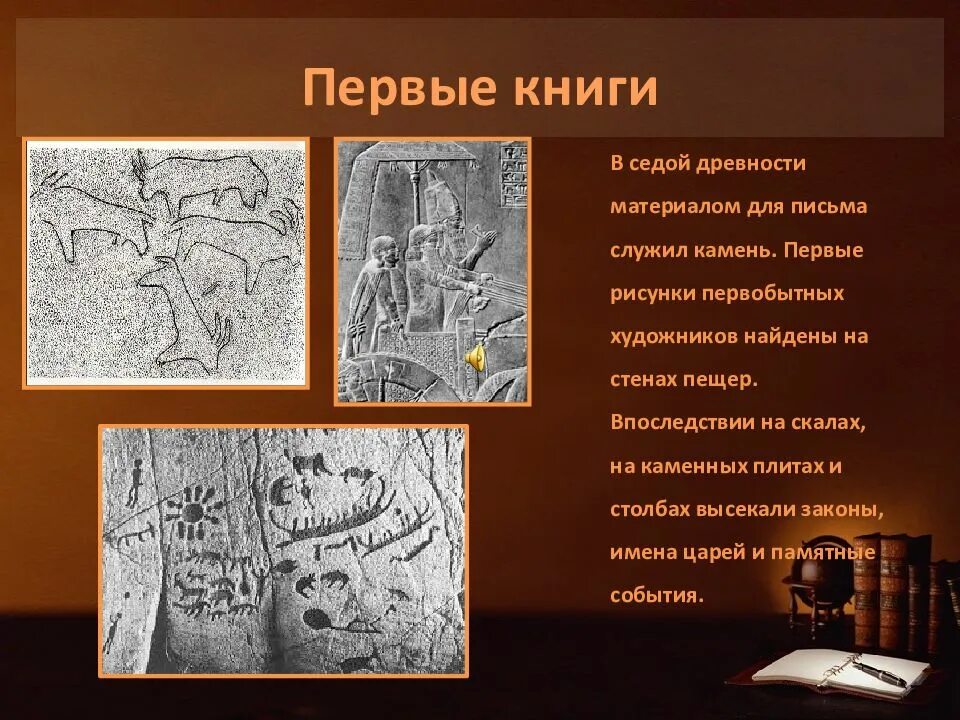 Первые книги

В седой древности материалом для письма служил камень. Первые рисунки первобытных художников найдены на стенах пещер. Впоследствии на скалах, на каменных плитах и столбах высекали законы, имена царей и памятные события.